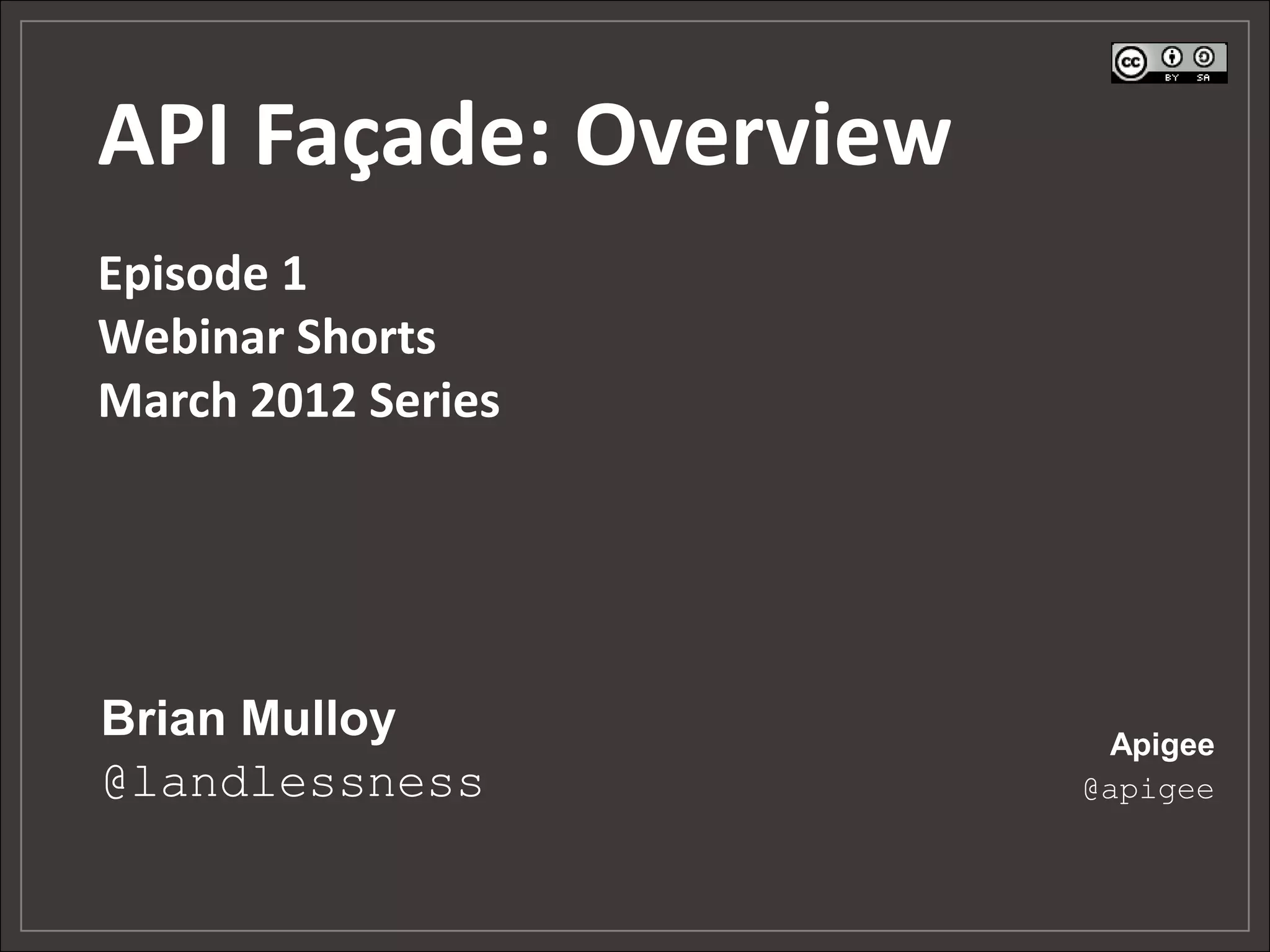 cc BY SA

API Façade: Overview

Episode 1
Webinar Shorts
March 2012 Series

Brian Mulloy
@landlessness

Apigee
@apigee